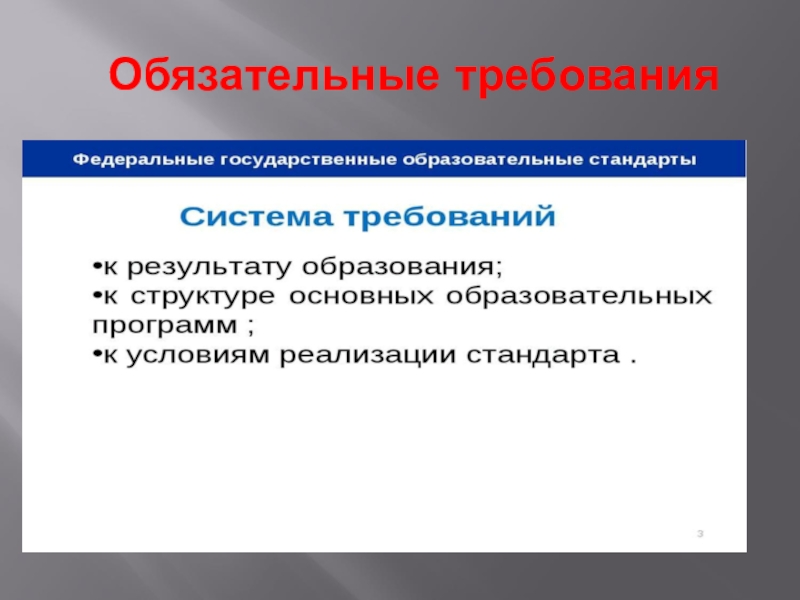 Обязательные требования

Федеральные государственные образовательные стандарты

Система требований

•к результату образования;
•к структуре основных образовательных программ ;
•к условиям реализации стандарта .

3